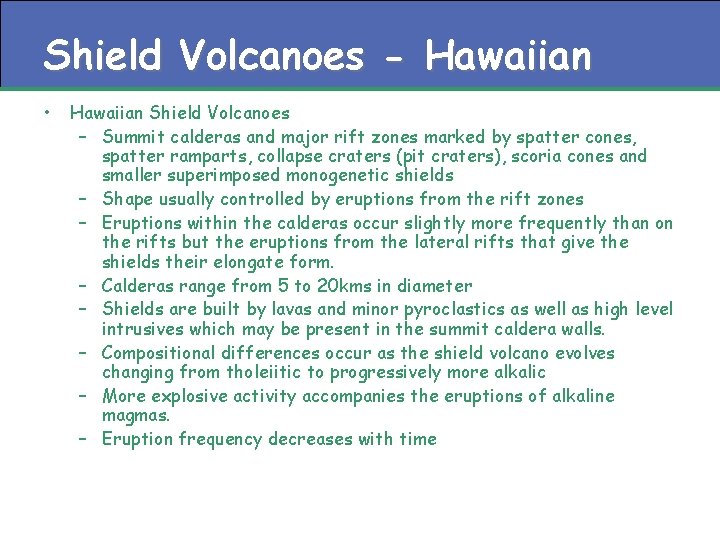 Shield Volcanoes - Hawaiian

• Hawaiian Shield Volcanoes
– Summit calderas and major rift zones marked by spatter cones, spatter ramparts, collapse craters (pit craters), scoria cones and smaller superimposed monogenetic shields
– Shape usually controlled by eruptions from the rift zones
– Eruptions within the calderas occur slightly more frequently than on the rifts but the eruptions from the lateral rifts that give the shields their elongate form.
– Calderas range from 5 to 20kms in diameter
– Shields are built by lavas and minor pyroclastics as well as high level intrusives which may be present in the summit caldera walls.
– Compositional differences occur as the shield volcano evolves changing from tholeiitic to progressively more alkalic
– More explosive activity accompanies the eruptions of alkaline magmas.
– Eruption frequency decreases with time